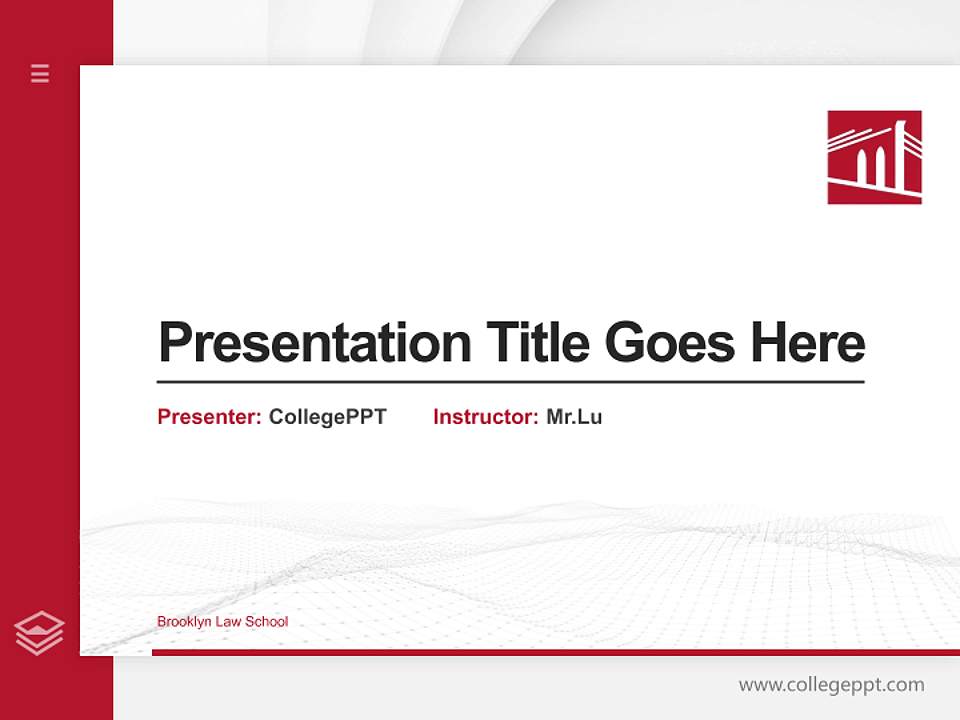 Presentation Title Goes Here

Presenter: CollegePPT Instructor: Mr.Lu

Brooklyn Law School

www.collegeppt.com